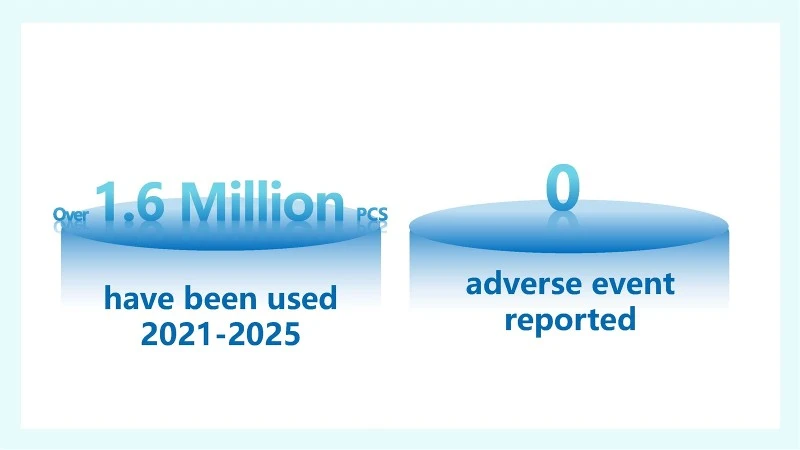 Over 1.6 Million PCS

have been used
2021-2025

0

adverse event
reported